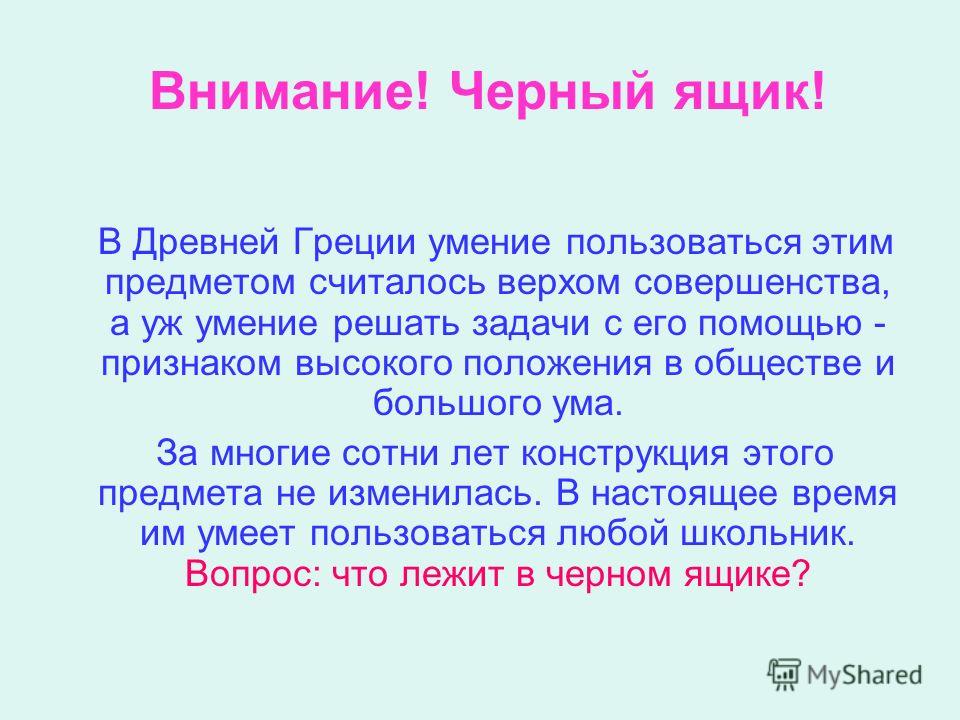 Внимание! Черный ящик!

В Древней Греции умение пользоваться этим предметом считалось верхом совершенства, а уж умение решать задачи с его помощью - признаком высокого положения в обществе и большого ума.

За многие сотни лет конструкция этого предмета не изменилась. В настоящее время им умеет пользоваться любой школьник. Вопрос: что лежит в черном ящике?

MyShared